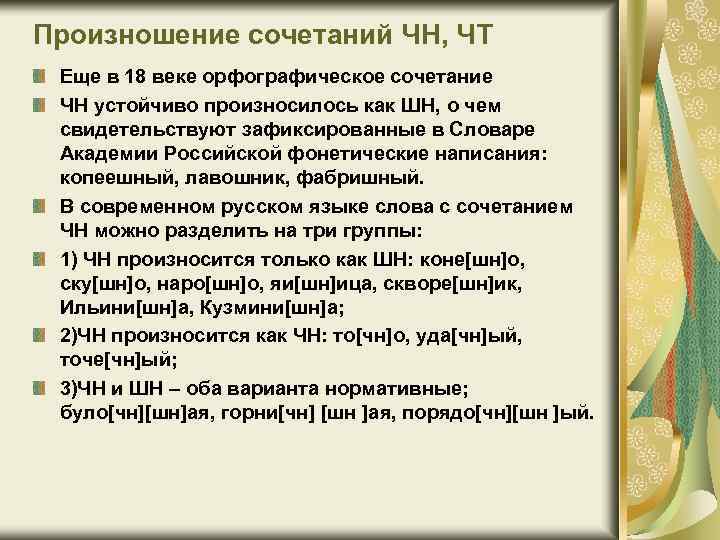 Произношение сочетаний ЧН, ЧТ

Еще в 18 веке орфографическое сочетание

ЧН устойчиво произносилось как ШН, о чем свидетельствуют зафиксированные в Словаре Академии Российской фонетические написания: копеешный, лавошник, фабришный.

В современном русском языке слова с сочетанием ЧН можно разделить на три группы:

1) ЧН произносится только как ШН: коне[шн]о, ску[шн]о, наро[шн]о, яи[шн]ица, скворе[шн]ик, Ильини[шн]а, Кузмини[шн]а;

2)ЧН произносится как ЧН: то[чн]о, уда[чн]ый, точе[чн]ый;

3)ЧН и ШН – оба варианта нормативные; було[чн][шн]ая, горни[чн] [шн ]ая, порядо[чн][шн ]ый.